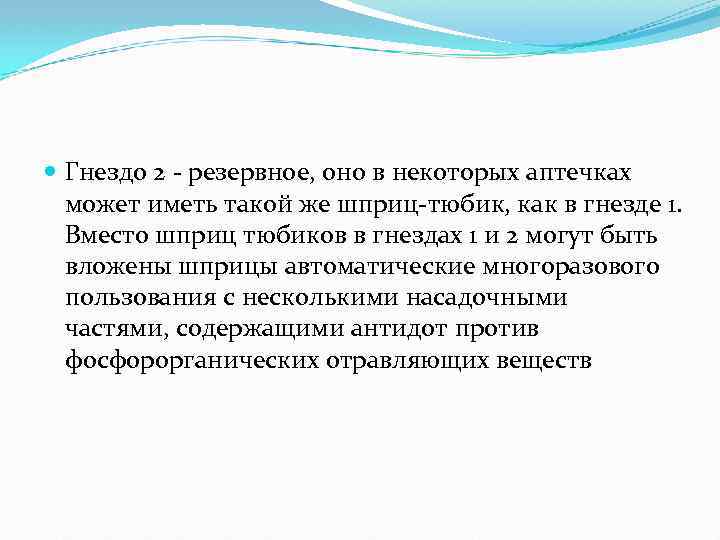 Гнездо 2 - резервное, оно в некоторых аптечках может иметь такой же шприц-тюбик, как в гнезде 1. Вместо шприц тюбиков в гнездах 1 и 2 могут быть вложены шприцы автоматические многоразового пользования с несколькими насадочными частями, содержащими антидот против фосфорорганических отравляющих веществ